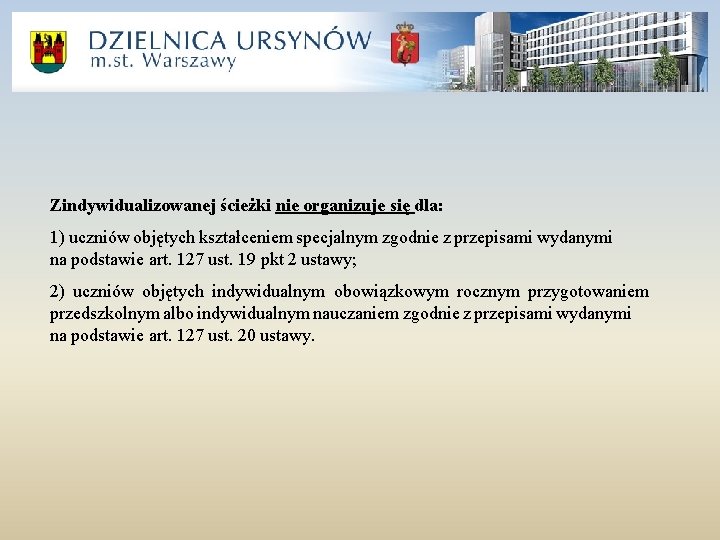 DZIELNICA URSYNÓW
m.st. Warszawy

Zindywidualizowanej ścieżki nie organizuje się dla:

1) uczniów objętych kształceniem specjalnym zgodnie z przepisami wydanymi na podstawie art. 127 ust. 19 pkt 2 ustawy;

2) uczniów objętych indywidualnym obowiązkowym rocznym przygotowaniem przedszkolnym albo indywidualnym nauczaniem zgodnie z przepisami wydanymi na podstawie art. 127 ust. 20 ustawy.